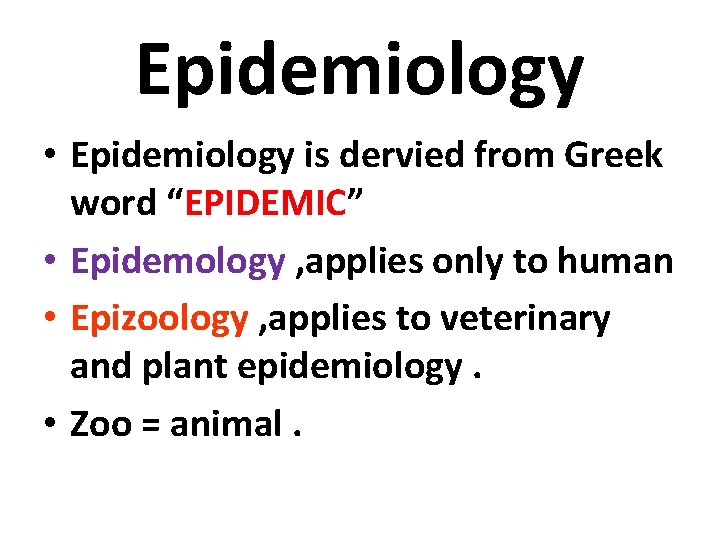 Epidemiology

• Epidemiology is dervied from Greek word “EPIDEMIC”

• Epidemology ,applies only to human

• Epizoology ,applies to veterinary and plant epidemiology .

• Zoo = animal .